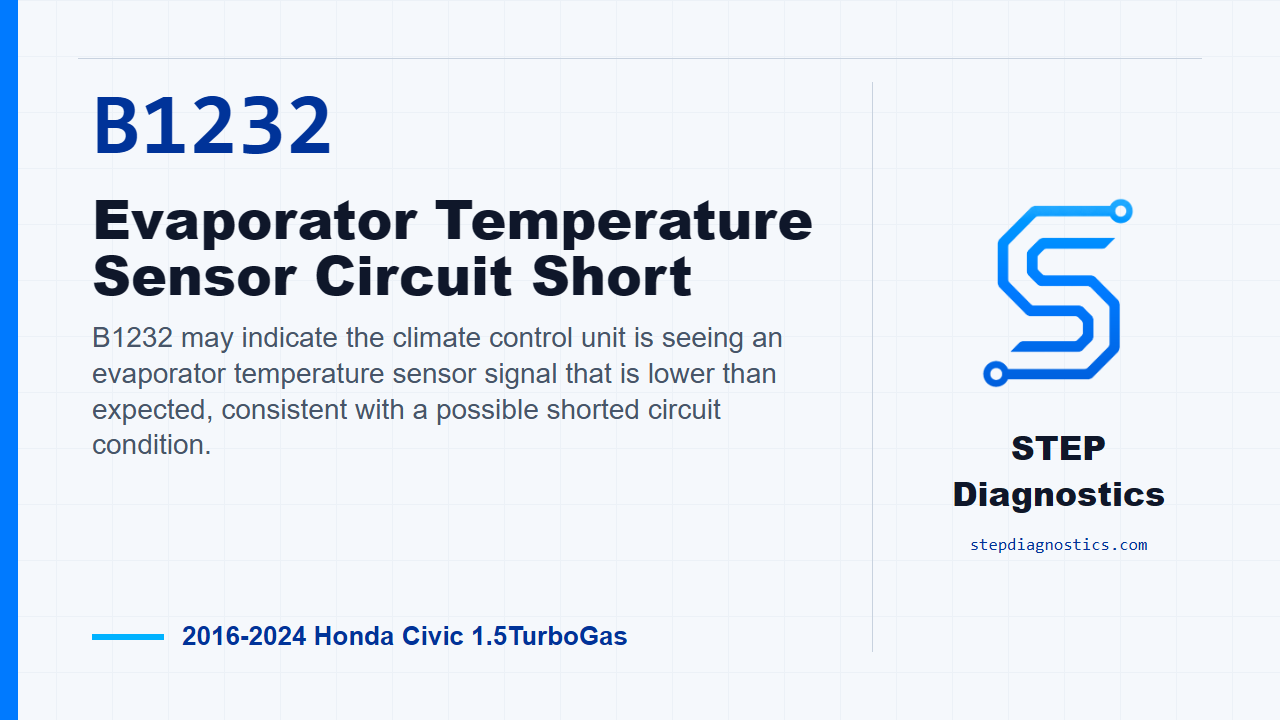 B1232

Evaporator Temperature Sensor Circuit Short

B1232 may indicate the climate control unit is seeing an evaporator temperature sensor signal that is lower than expected, consistent with a possible shorted circuit condition.

2016-2024 Honda Civic 1.5TurboGas

STEP Diagnostics

stepdiagnostics.com